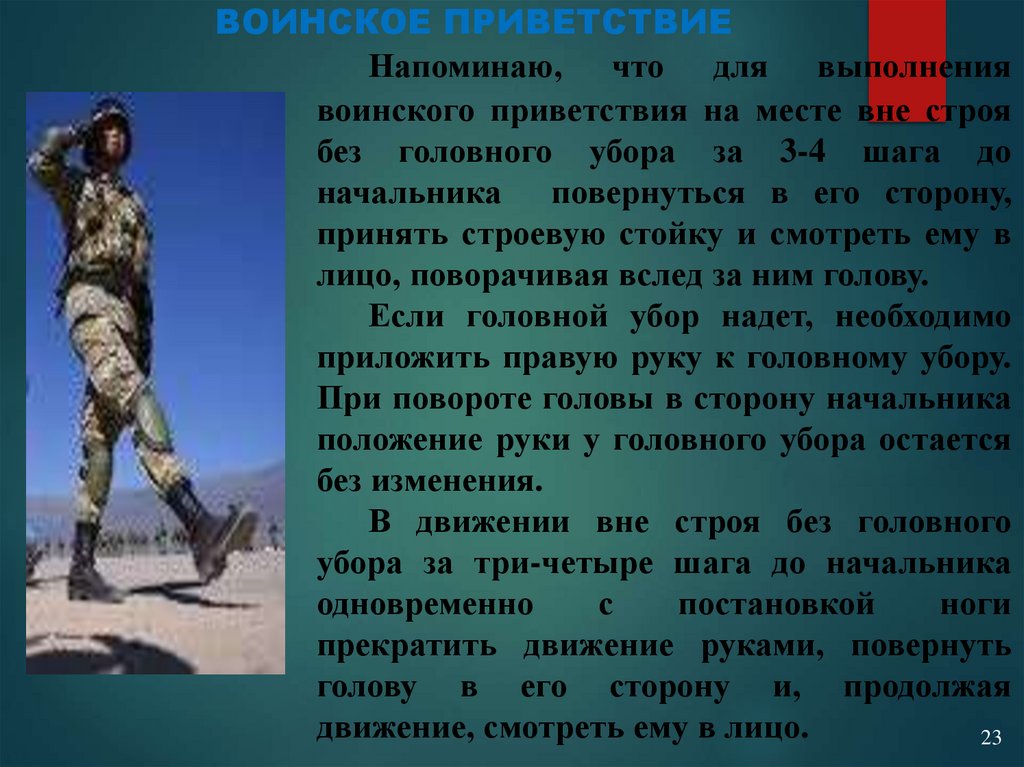 ВОИНСКОЕ ПРИВЕТСТВИЕ

Напоминаю, что для выполнения воинского приветствия на месте вне строя без головного убора за 3-4 шага до начальника повернуться в его сторону, принять строевую стойку и смотреть ему в лицо, поворачивая вслед за ним голову.

Если головной убор надет, необходимо приложить правую руку к головному убору. При повороте головы в сторону начальника положение руки у головного убора остается без изменения.

В движении вне строя без головного убора за три-четыре шага до начальника одновременно с постановкой ноги прекратить движение руками, повернуть голову в его сторону и, продолжая движение, смотреть ему в лицо.

23